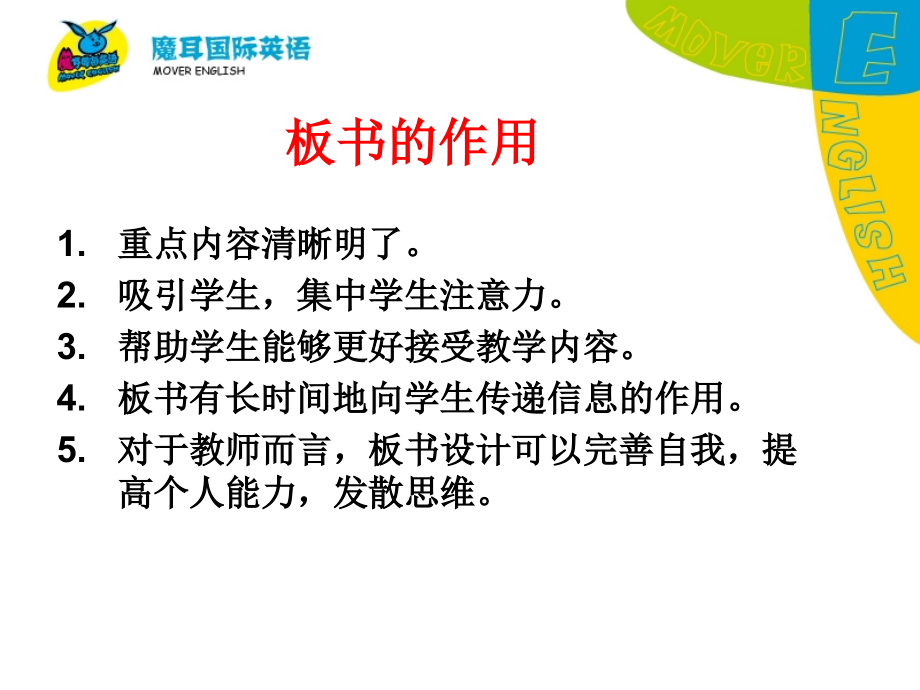 魔耳国际英语
MOVER ENGLISH

MOVER ENGLISH

板书的作用

1. 重点内容清晰明了。
2. 吸引学生，集中学生注意力。
3. 帮助学生能够更好接受教学内容。
4. 板书有长时间地向学生传递信息的作用。
5. 对于教师而言，板书设计可以完善自我，提高个人能力，发散思维。